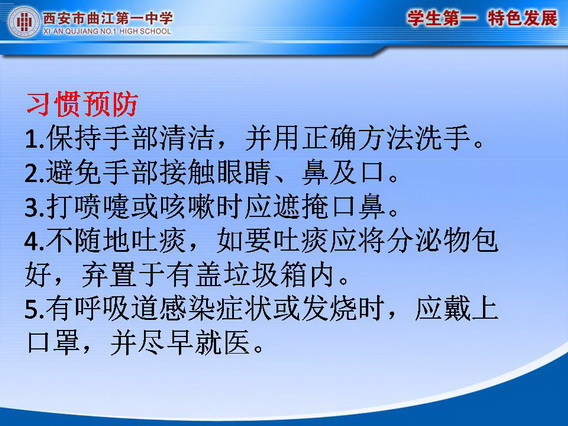 西安市曲江第一中学
XI AN QUJIANG NO.1 HIGH SCHOOL

学生第一 特色发展

习惯预防

1.保持手部清洁，并用正确方法洗手。

2.避免手部接触眼睛、鼻及口。

3.打喷嚏或咳嗽时应遮掩口鼻。

4.不随地吐痰，如要吐痰应将分泌物包好，弃置于有盖垃圾箱内。

5.有呼吸道感染症状或发烧时，应戴上口罩，并尽早就医。